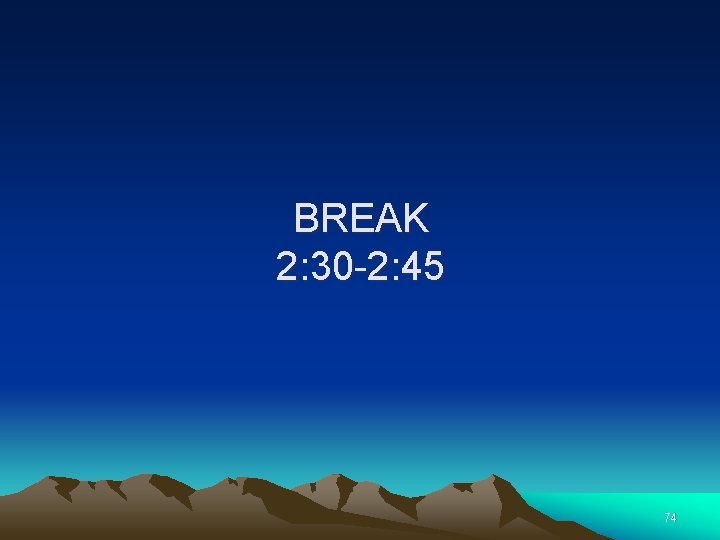 BREAK
2:30-2:45

74